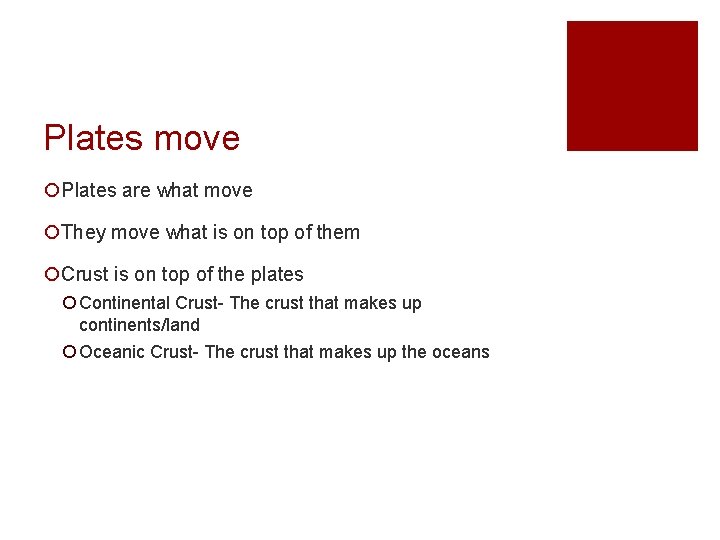 Plates move

Plates are what move

They move what is on top of them

Crust is on top of the plates

Continental Crust- The crust that makes up continents/land

Oceanic Crust- The crust that makes up the oceans